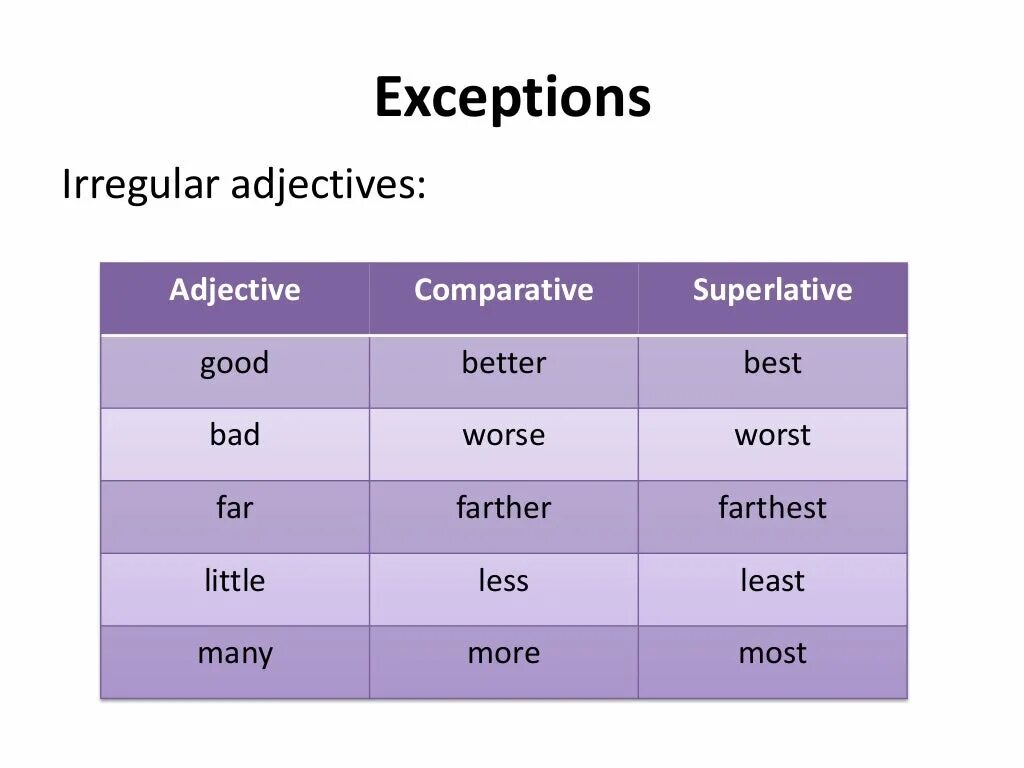 Exceptions

Irregular adjectives:

| Adjective | Comparative | Superlative |
|---|---|---|
| good | better | best |
| bad | worse | worst |
| far | farther | farthest |
| little | less | least |
| many | more | most |